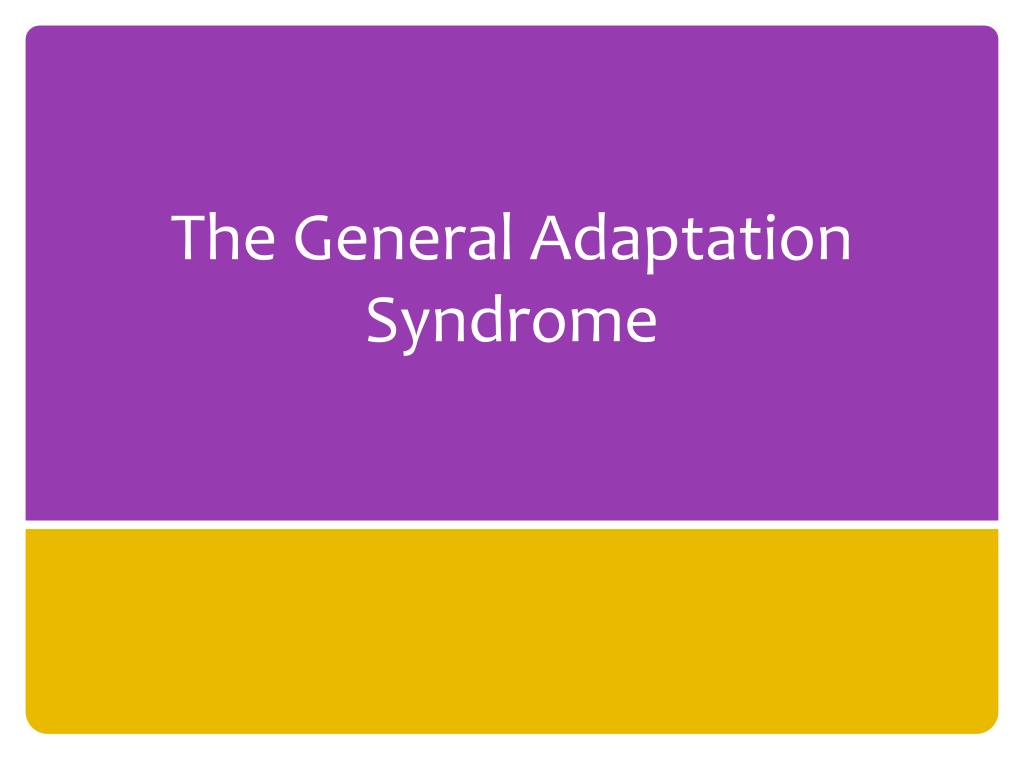 The General Adaptation Syndrome